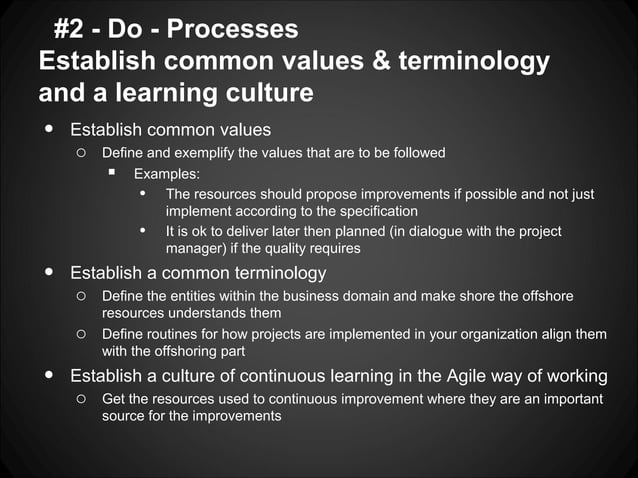 #2 - Do - Processes
Establish common values & terminology and a learning culture

- Establish common values
  - Define and exemplify the values that are to be followed
    - Examples:
      - The resources should propose improvements if possible and not just implement according to the specification
      - It is ok to deliver later then planned (in dialogue with the project manager) if the quality requires
- Establish a common terminology
  - Define the entities within the business domain and make shore the offshore resources understands them
  - Define routines for how projects are implemented in your organization align them with the offshoring part
- Establish a culture of continuous learning in the Agile way of working
  - Get the resources used to continuous improvement where they are an important source for the improvements